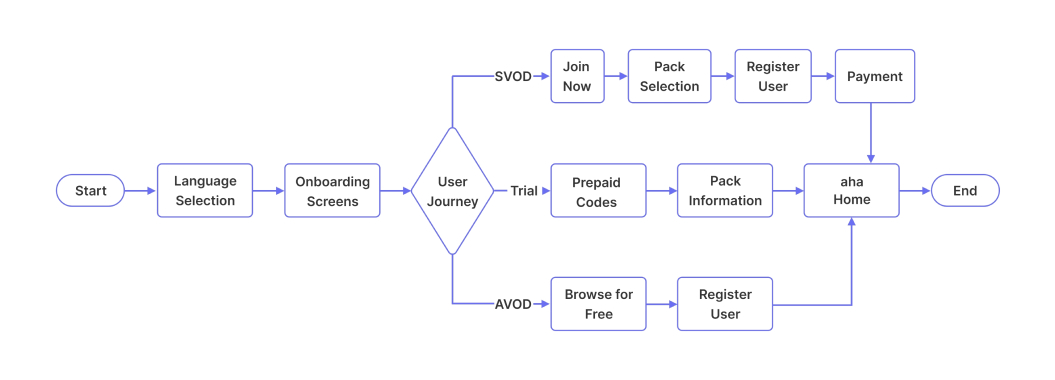 Start
Language Selection
Onboarding Screens
User Journey
SVOD
Join Now
Pack Selection
Register User
Payment
Trial
Prepaid Codes
Pack Information
aha Home
End
AVOD
Browse for Free
Register User